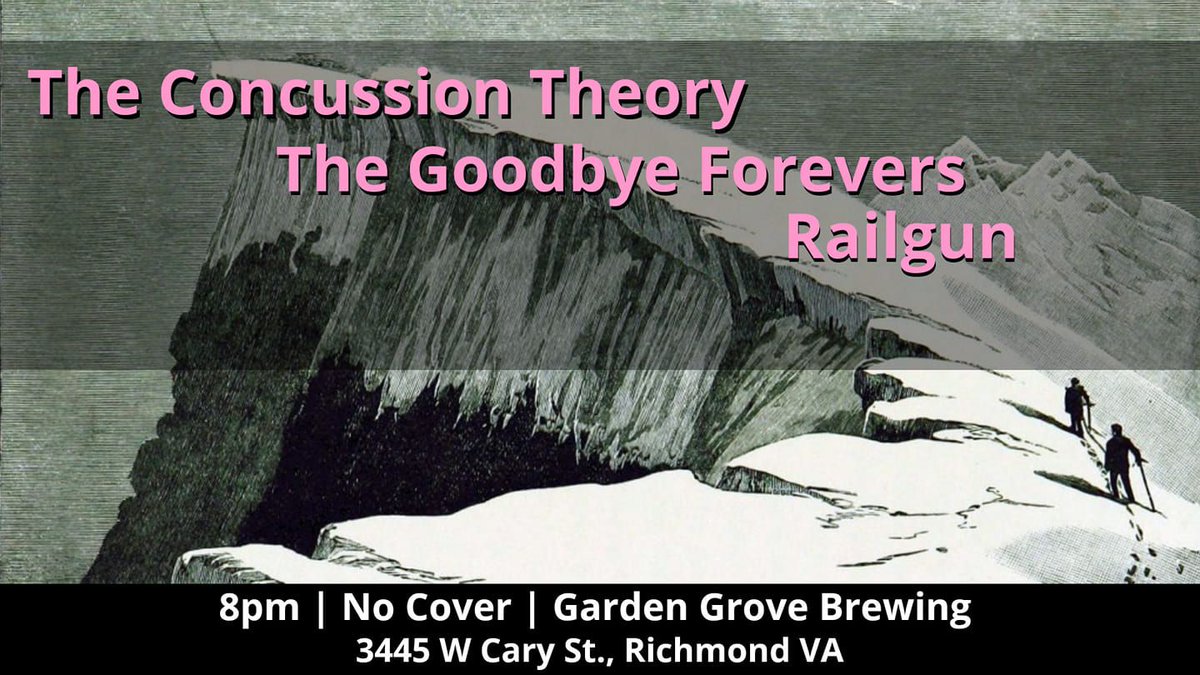 The Concussion Theory
The Goodbye Forevers
Railgun

8pm | No Cover | Garden Grove Brewing
3445 W Cary St., Richmond VA